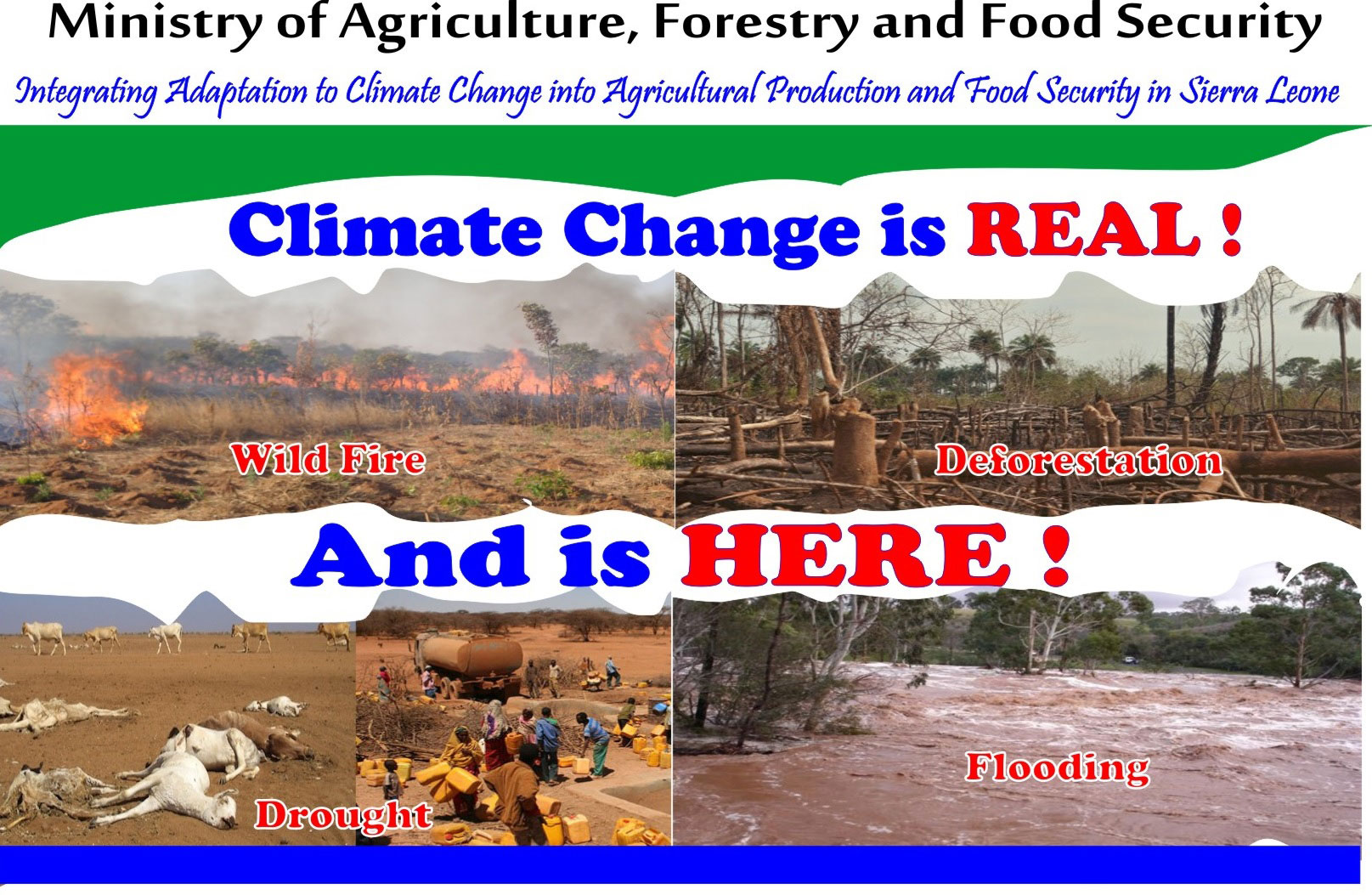 Ministry of Agriculture, Forestry and Food Security

Integrating Adaptation to Climate Change into Agricultural Production and Food Security in Sierra Leone

Climate Change is REAL !

Wild Fire

Deforestation

And is HERE !

Drought

Flooding